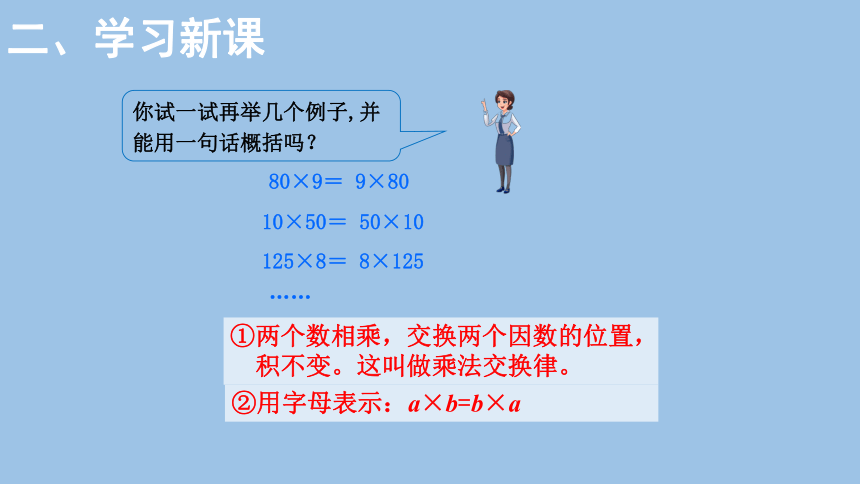 二、学习新课

你试一试再举几个例子，并能用一句话概括吗？

$80\times9=9\times80$

$10\times50=50\times10$

$125\times8=8\times125$

……

①两个数相乘，交换两个因数的位置，积不变。这叫做乘法交换律。

②用字母表示：$a\times b=b\times a$